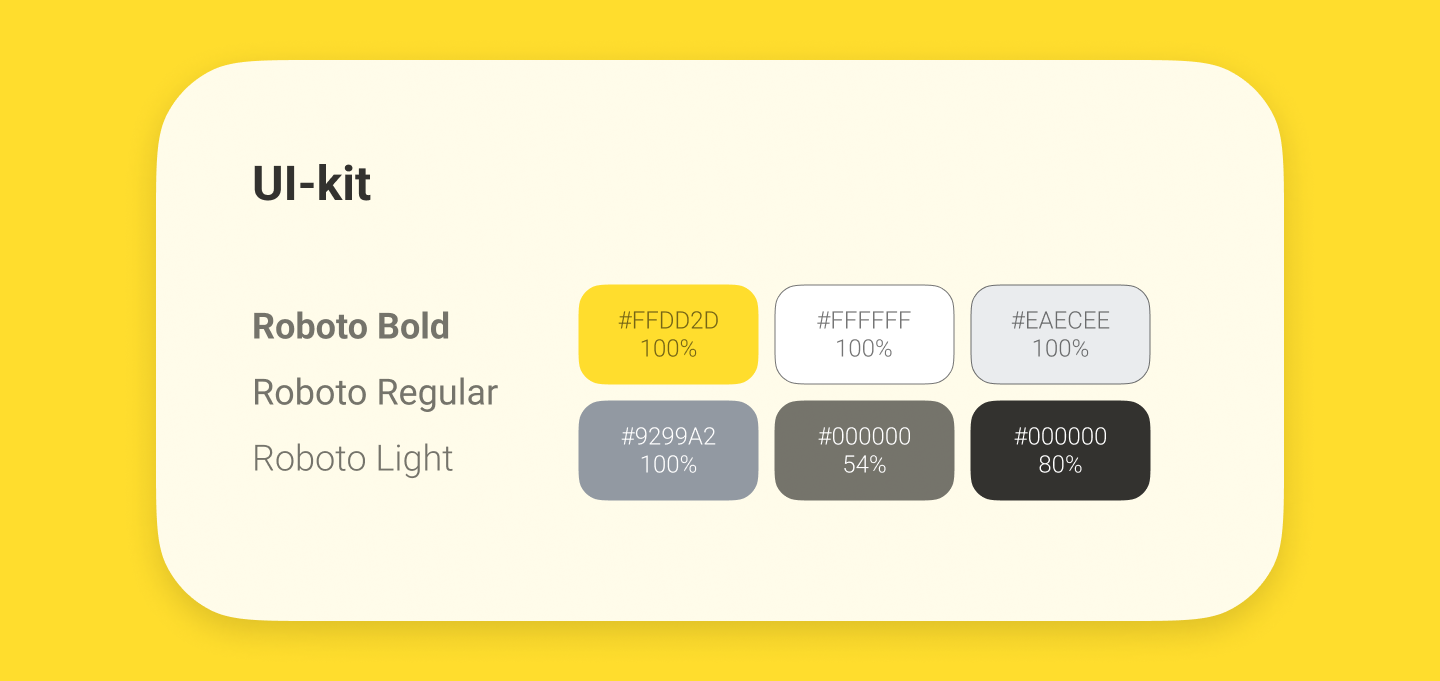 UI-kit

Roboto Bold
Roboto Regular
Roboto Light

#FFDD2D
100%

#FFFFFF
100%

#EAECEE
100%

#9299A2
100%

#000000
54%

#000000
80%